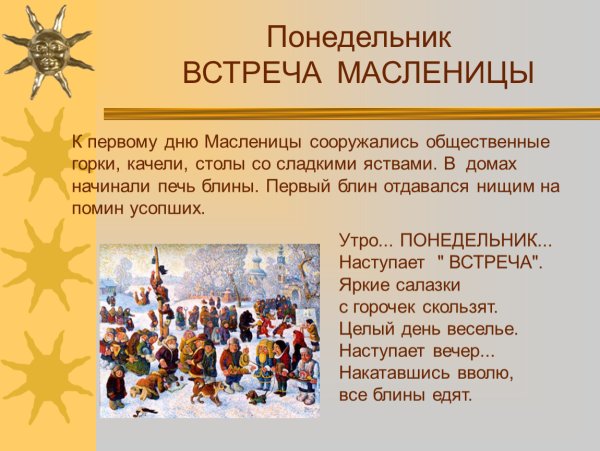 Понедельник
ВСТРЕЧА МАСЛЕНИЦЫ

К первому дню Масленицы сооружались общественные горки, качели, столы со сладкими яствами. В домах начинали печь блины. Первый блин отдавался нищим на помин усопших.

Утро... ПОНЕДЕЛЬНИК...
Наступает " ВСТРЕЧА".
Яркие салазки
с горочек скользят.
Целый день веселье.
Наступает вечер...
Накатавшись вволю,
все блины едят.